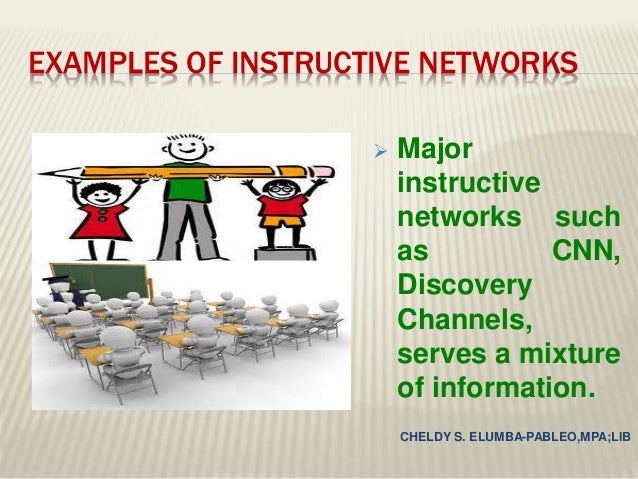 EXAMPLES OF INSTRUCTIVE NETWORKS

➢ Major instructive networks such as CNN, Discovery Channels, serves a mixture of information.

CHELDY S. ELUMBA-PABLEO,MPA;LIB